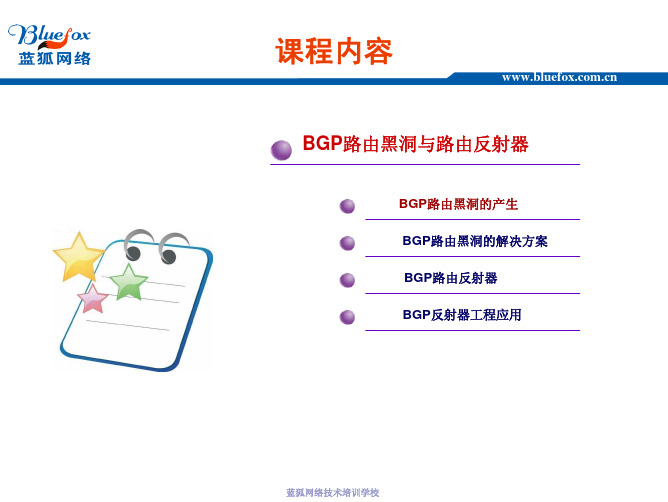 Bluefox
蓝狐网络

课程内容

www.bluefox.com.cn

BGP路由黑洞与路由反射器

BGP路由黑洞的产生

BGP路由黑洞的解决方案

BGP路由反射器

BGP反射器工程应用

蓝狐网络技术培训学校